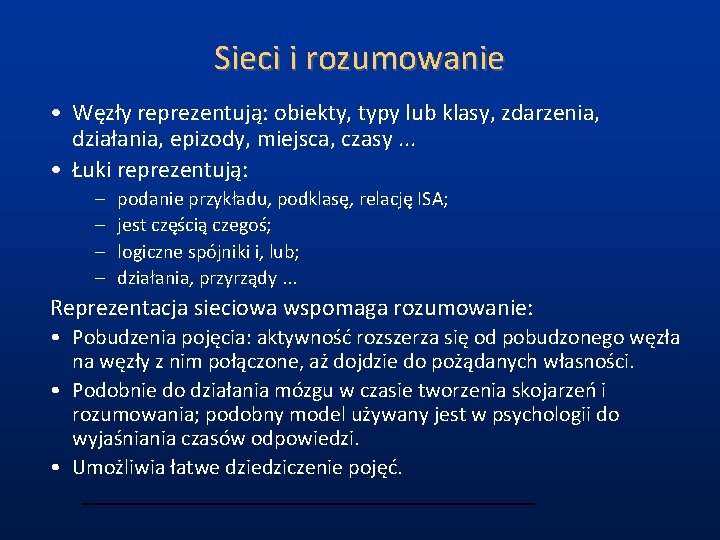 Sieci i rozumowanie

• Węzły reprezentują: obiekty, typy lub klasy, zdarzenia, działania, epizody, miejsca, czasy ...
• Łuki reprezentują:
– podanie przykładu, podklasę, relację ISA;
– jest częścią czegoś;
– logiczne spójniki i, lub;
– działania, przyrządy ...

Reprezentacja sieciowa wspomaga rozumowanie:
• Pobudzenia pojęcia: aktywność rozszerza się od pobudzonego węzła na węzły z nim połączone, aż dojdzie do pożądanych własności.
• Podobnie do działania mózgu w czasie tworzenia skojarzeń i rozumowania; podobny model używany jest w psychologii do wyjaśniania czasów odpowiedzi.
• Umożliwia łatwe dziedziczenie pojęć.